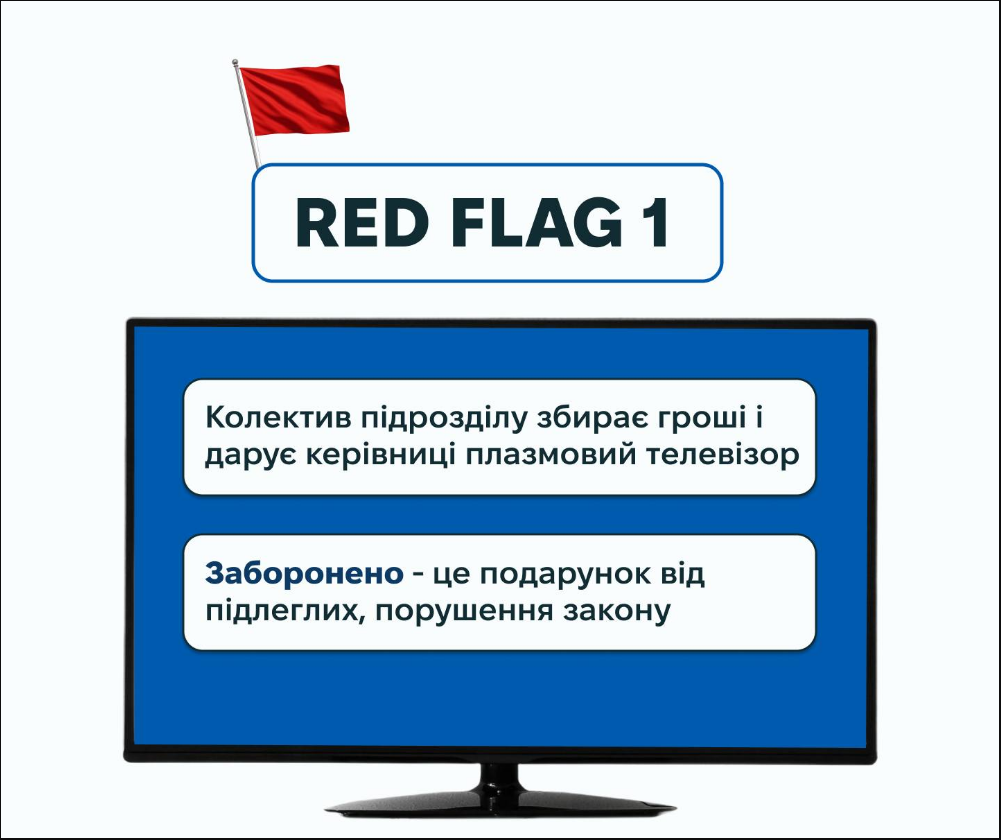 RED FLAG 1

Колектив підрозділу збирає гроші і дарує керівниці плазмовий телевізор

Заборонено - це подарунок від підлеглих, порушення закону